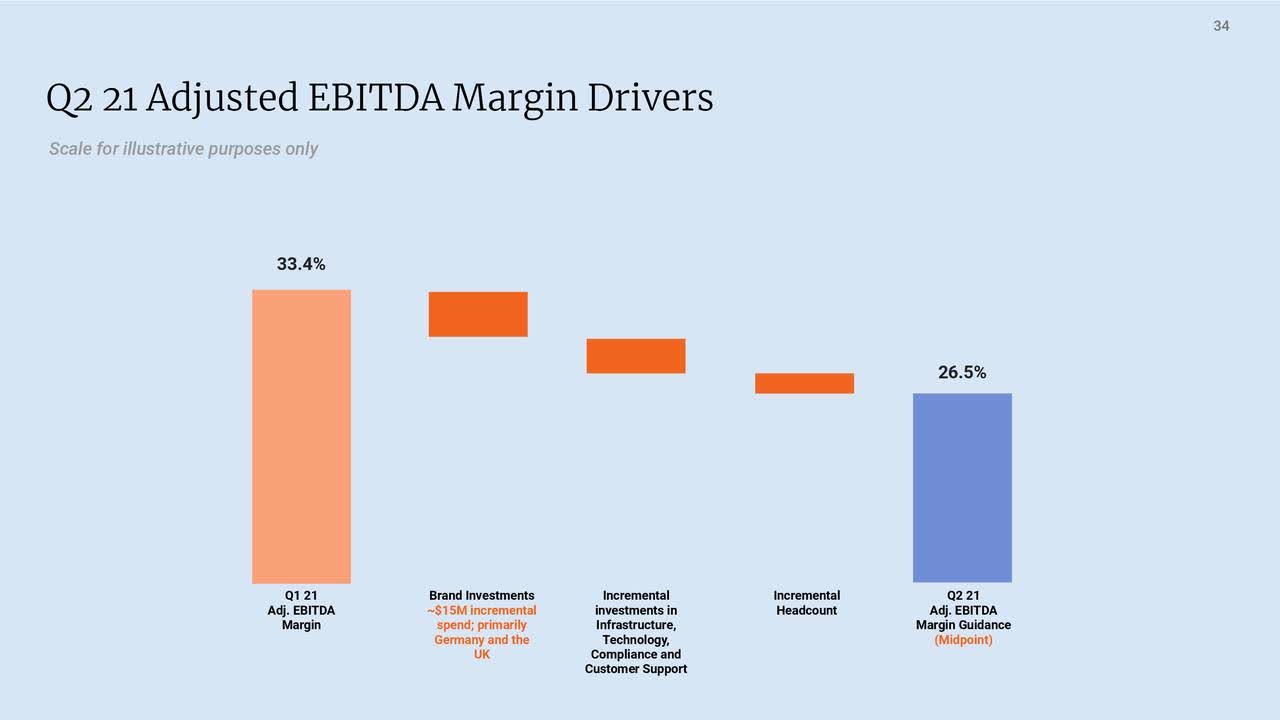 34

Q2 21 Adjusted EBITDA Margin Drivers

Scale for illustrative purposes only

33.4%

26.5%

Q1 21 Adj. EBITDA Margin

Brand Investments ~$15M incremental spend; primarily Germany and the UK

Incremental investments in Infrastructure, Technology, Compliance and Customer Support

Incremental Headcount

Q2 21 Adj. EBITDA Margin Guidance (Midpoint)